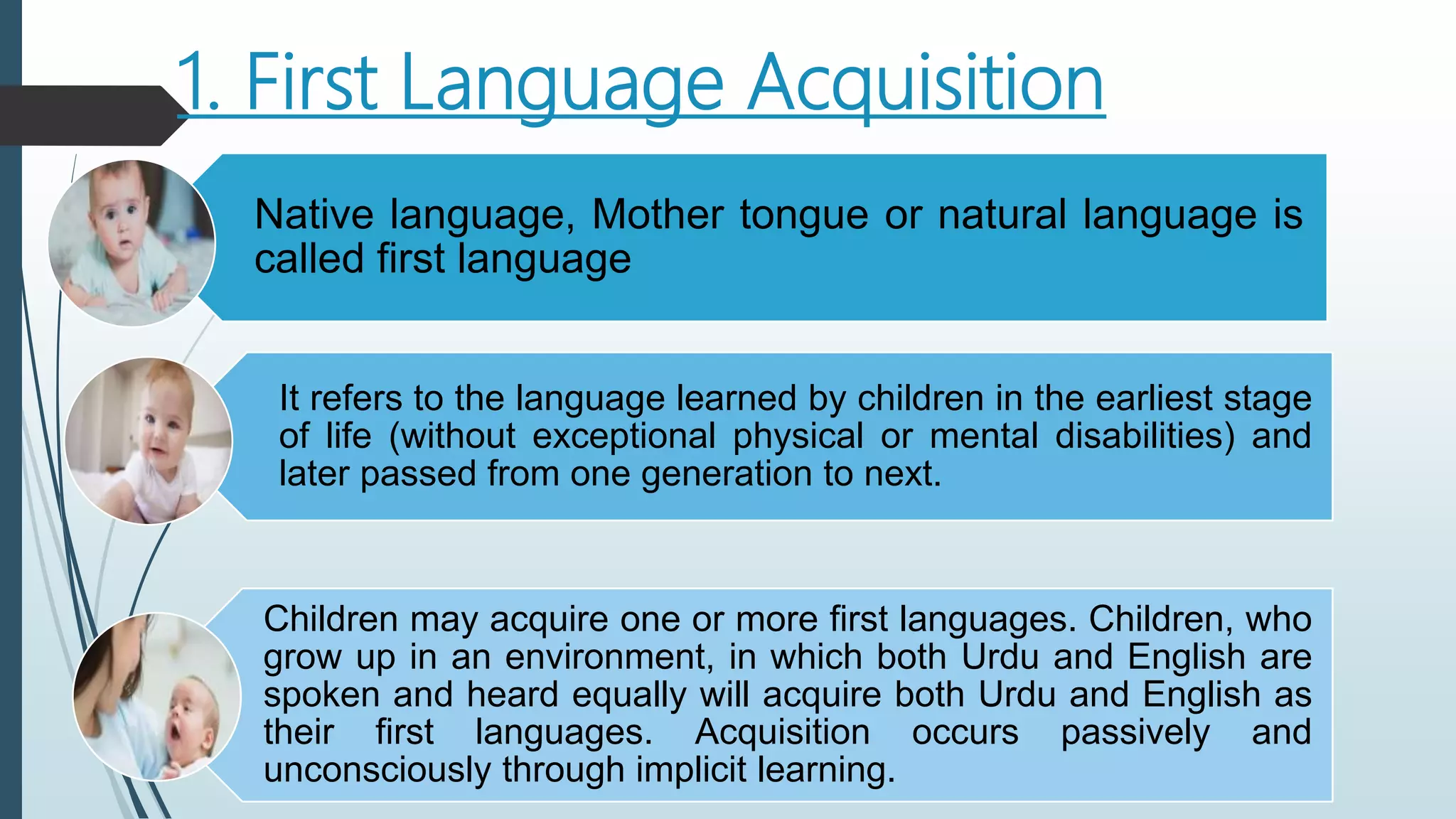 1. First Language Acquisition

Native language, Mother tongue or natural language is called first language

It refers to the language learned by children in the earliest stage of life (without exceptional physical or mental disabilities) and later passed from one generation to next.

Children may acquire one or more first languages. Children, who grow up in an environment, in which both Urdu and English are spoken and heard equally will acquire both Urdu and English as their first languages. Acquisition occurs passively and unconsciously through implicit learning.